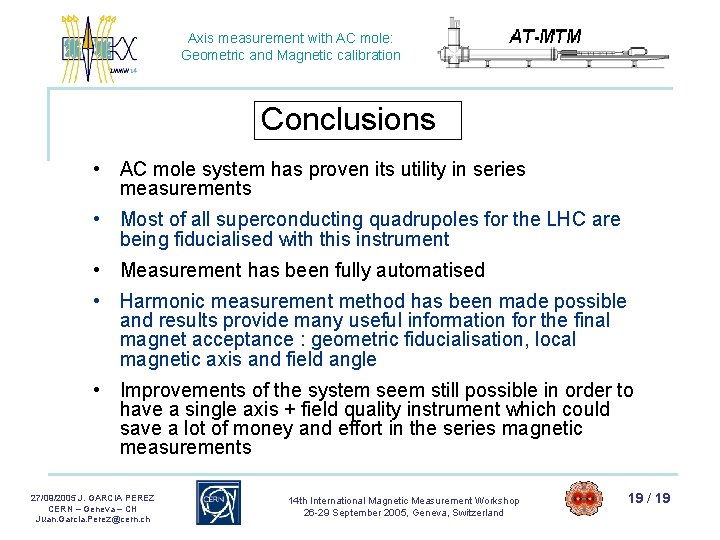 IMMW 14

Axis measurement with AC mole: Geometric and Magnetic calibration

AT-MTM

Conclusions

• AC mole system has proven its utility in series measurements

• Most of all superconducting quadrupoles for the LHC are being fiducialised with this instrument

• Measurement has been fully automatised

• Harmonic measurement method has been made possible and results provide many useful information for the final magnet acceptance : geometric fiducialisation, local magnetic axis and field angle

• Improvements of the system seem still possible in order to have a single axis + field quality instrument which could save a lot of money and effort in the series magnetic measurements

27/09/2005 J. GARCIA PEREZ
CERN – Geneva – CH
Juan.Garcia.Perez@cern.ch

CERN

14th International Magnetic Measurement Workshop
26-29 September 2005, Geneva, Switzerland

19 / 19